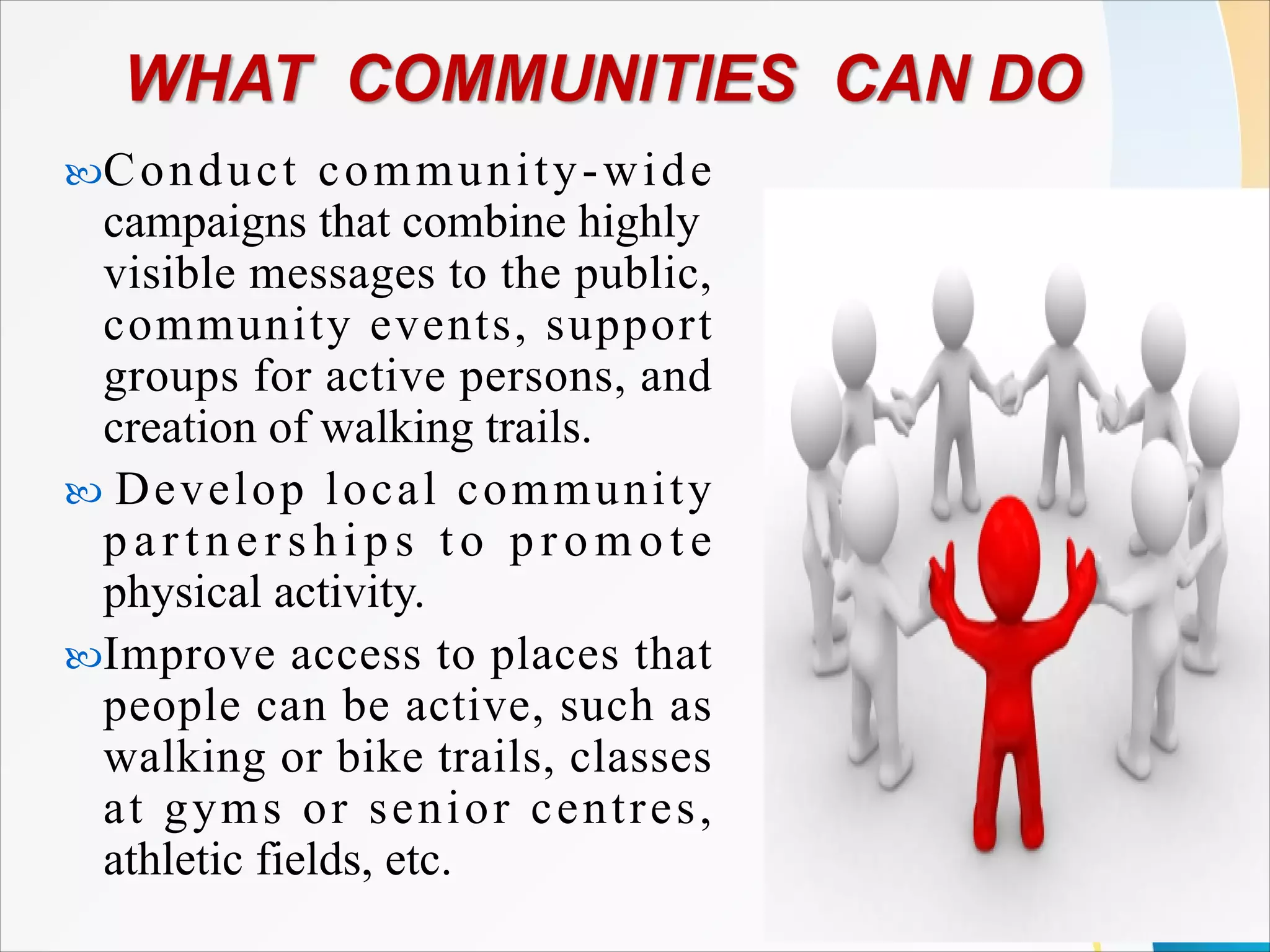 WHAT COMMUNITIES CAN DO

Conduct community-wide campaigns that combine highly visible messages to the public, community events, support groups for active persons, and creation of walking trails.

Develop local community partnerships to promote physical activity.

Improve access to places that people can be active, such as walking or bike trails, classes at gyms or senior centres, athletic fields, etc.